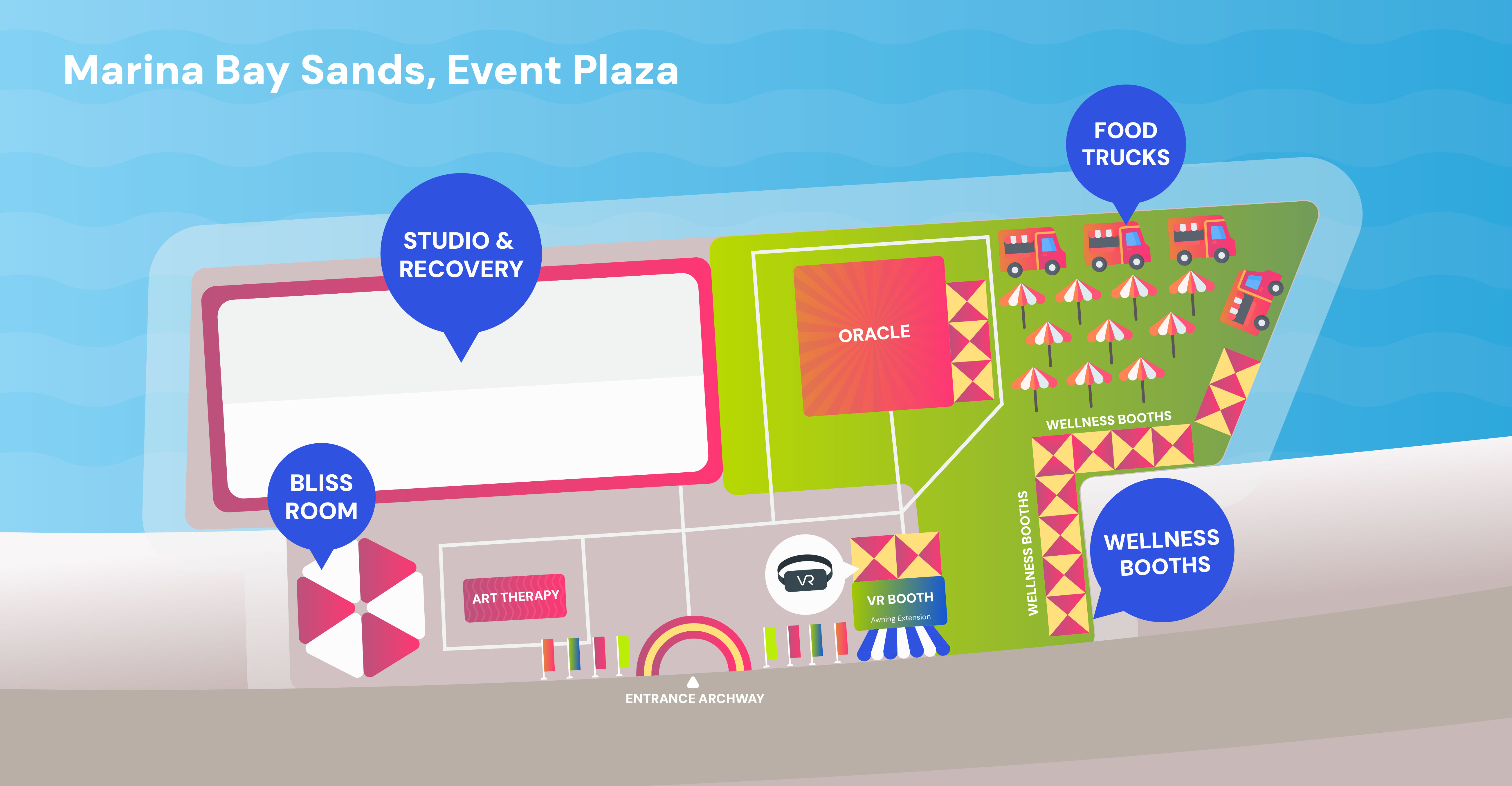 Marina Bay Sands, Event Plaza

FOOD TRUCKS

STUDIO & RECOVERY

ORACLE

WELLNESS BOOTHS

BLISS ROOM

WELLNESS BOOTHS

WELLNESS BOOTHS

ART THERAPY

VR

VR BOOTH
Awning Extension

ENTRANCE ARCHWAY